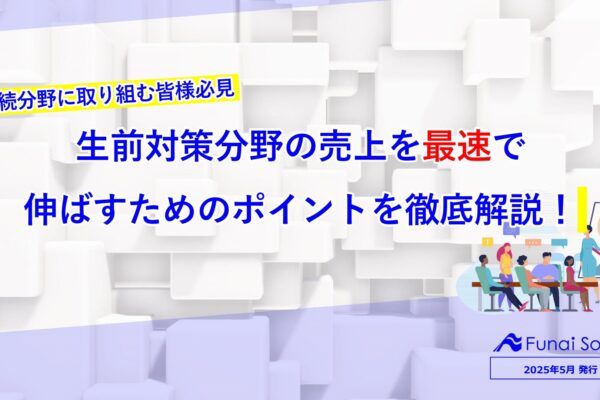 続分野に取り組む皆様必見

生前対策分野の売上を最速で
伸ばすためのポイントを徹底解説！

Funai So

2025年5月 発行